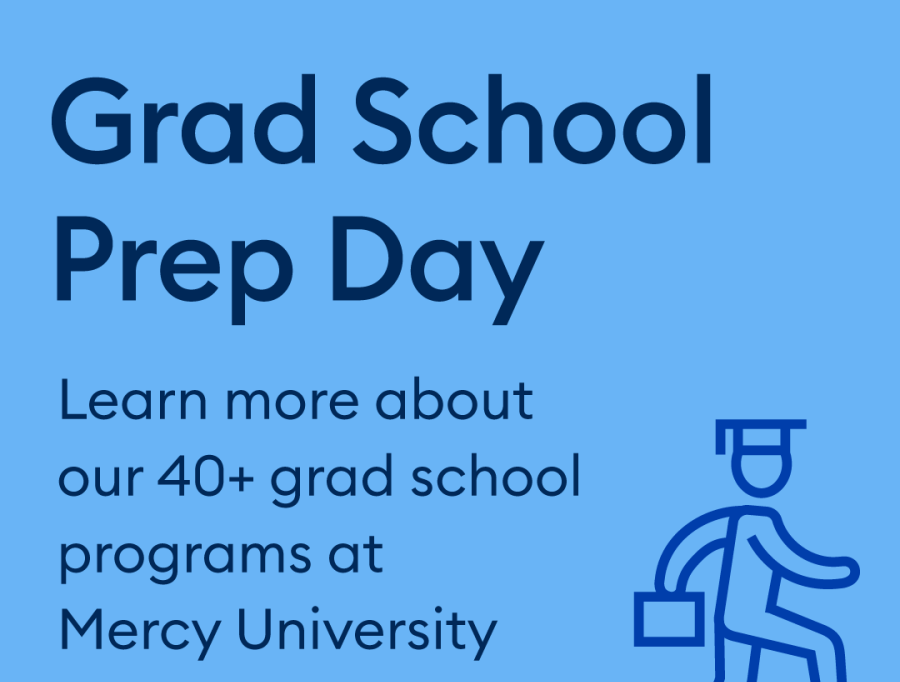 Grad School Prep Day

Learn more about our 40+ grad school programs at Mercy University